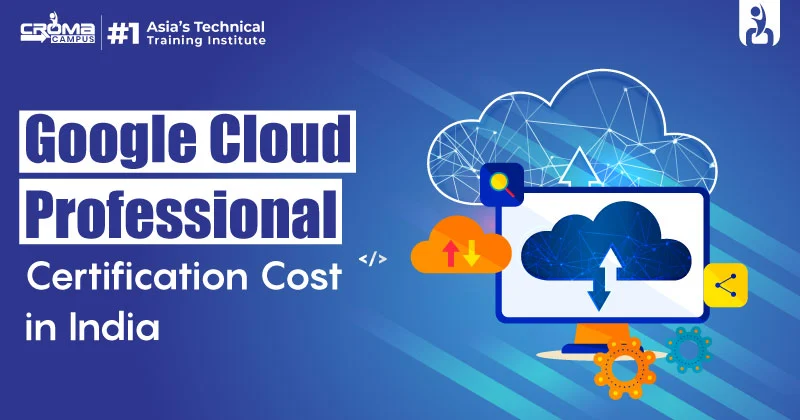 CROMA CAMPUS #1 Asia's Technical Training Institute

Google Cloud Professional Certification Cost in India

</>